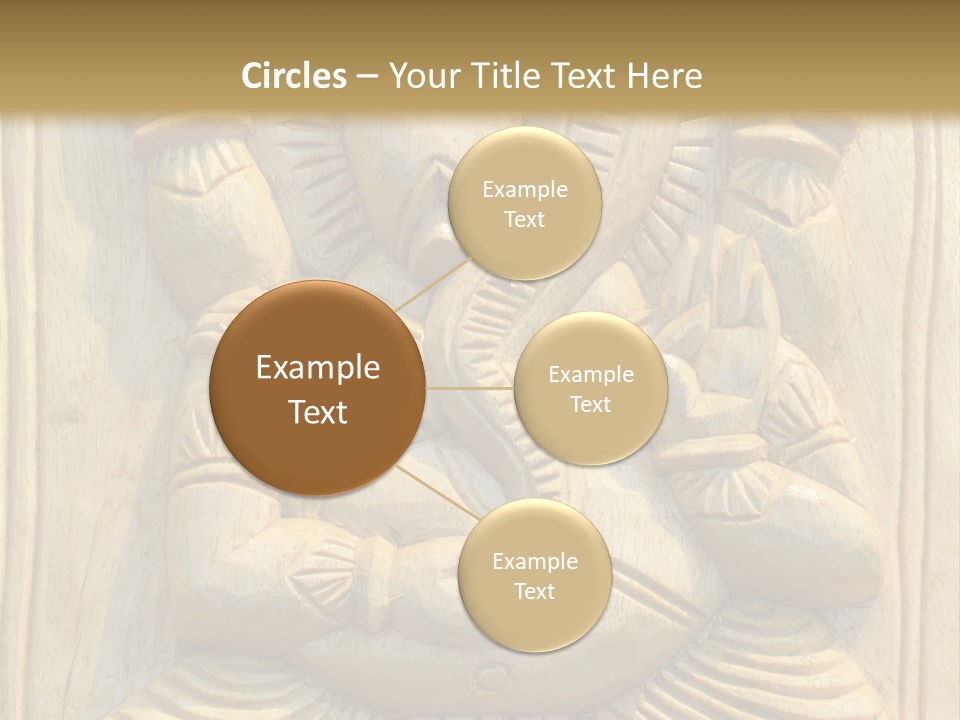 Circles – Your Title Text Here

Example Text

Example Text

Example Text

Example Text